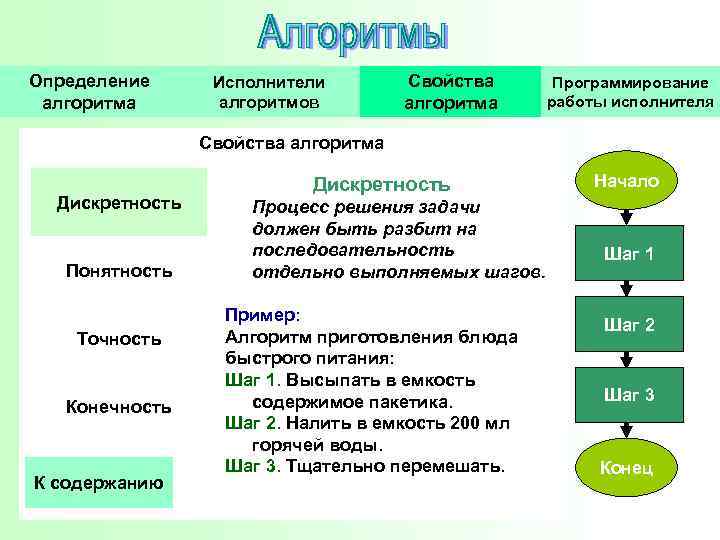 Алгоритмы

Определение алгоритма

Исполнители алгоритмов

Свойства алгоритма

Программирование работы исполнителя

Свойства алгоритма

Дискретность

Понятность

Точность

Конечность

К содержанию

Дискретность

Процесс решения задачи должен быть разбит на последовательность отдельно выполняемых шагов.

Пример:
Алгоритм приготовления блюда быстрого питания:
Шаг 1. Высыпать в емкость содержимое пакетика.
Шаг 2. Налить в емкость 200 мл горячей воды.
Шаг 3. Тщательно перемешать.

Начало

Шаг 1

Шаг 2

Шаг 3

Конец